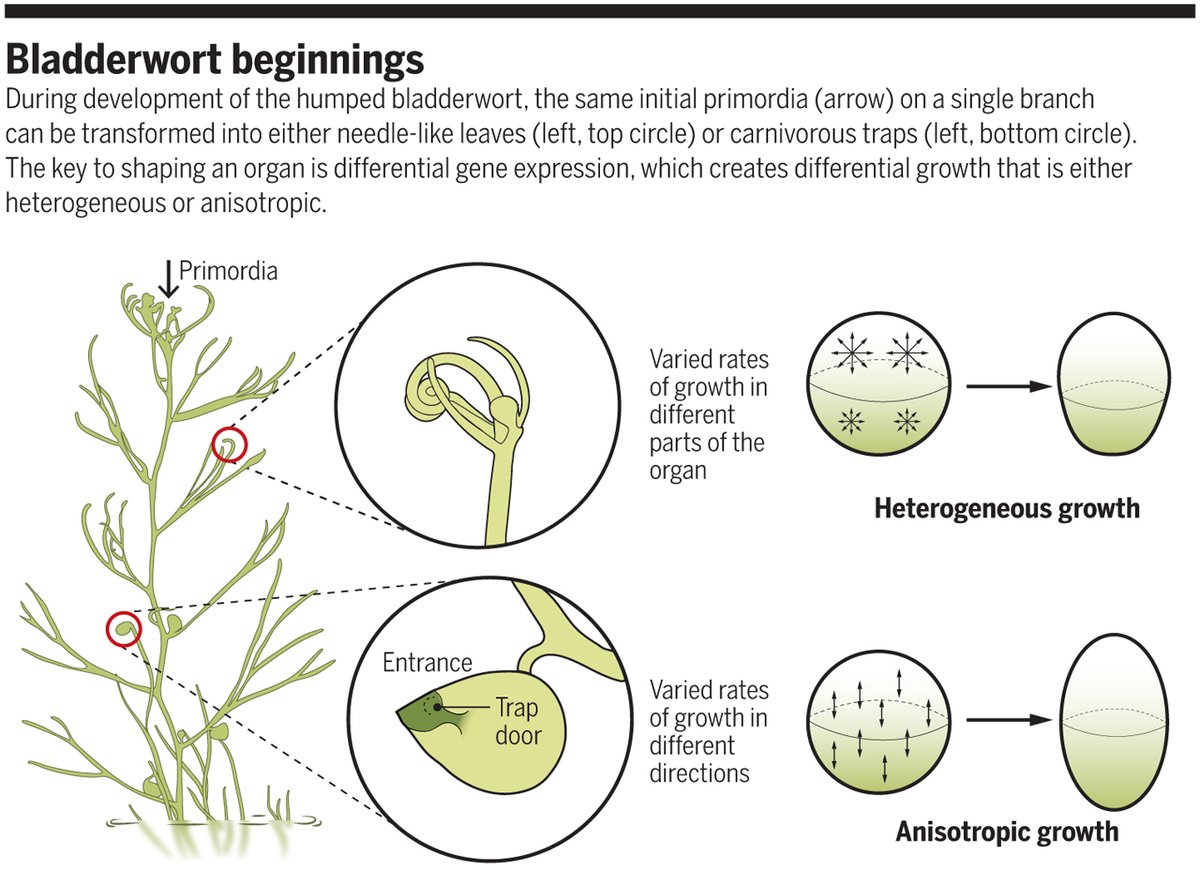 Bladderwort beginnings

During development of the humped bladderwort, the same initial primordia (arrow) on a single branch can be transformed into either needle-like leaves (left, top circle) or carnivorous traps (left, bottom circle). The key to shaping an organ is differential gene expression, which creates differential growth that is either heterogeneous or anisotropic.

Primordia

Varied rates of growth in different parts of the organ

Heterogeneous growth

Entrance

Trap door

Varied rates of growth in different directions

Anisotropic growth